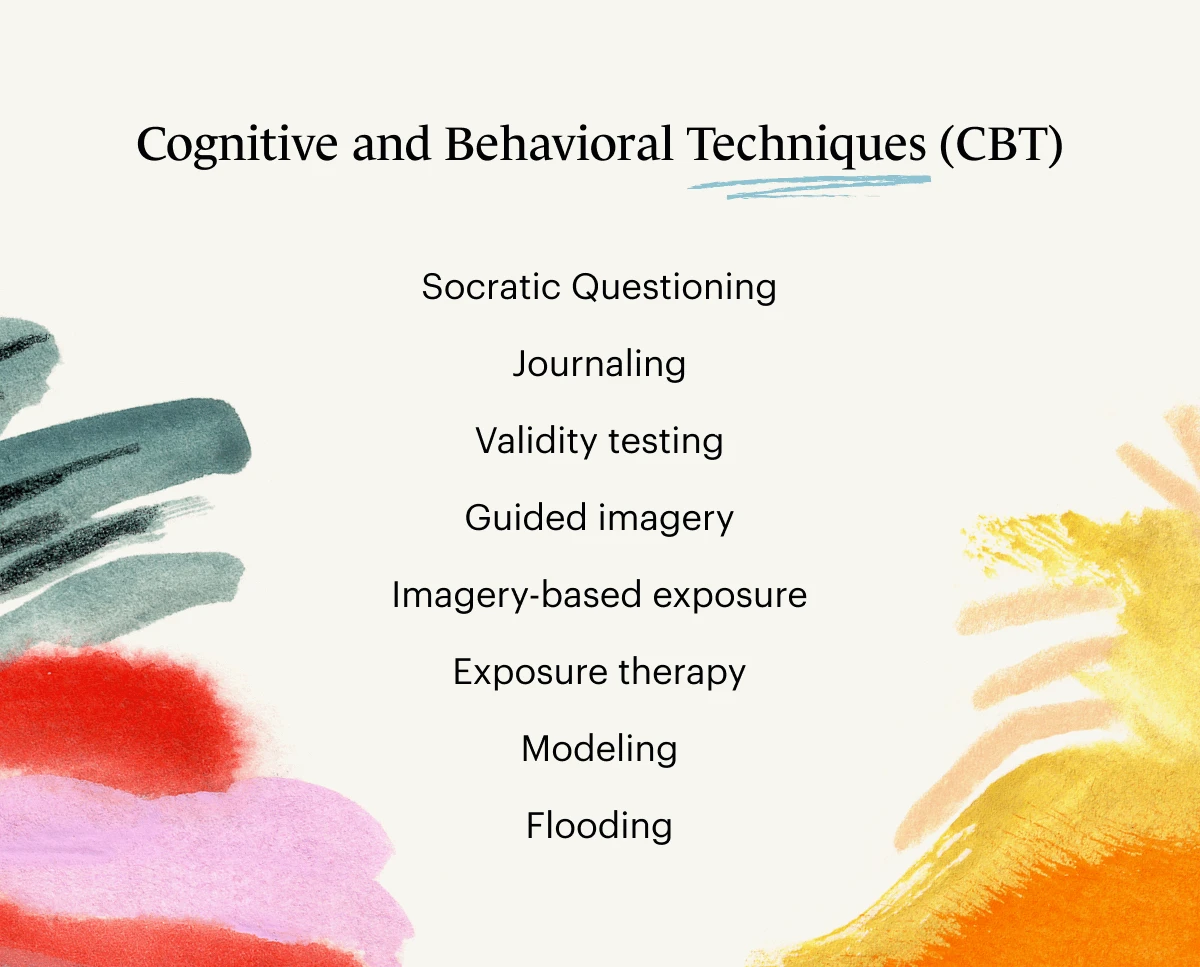 Cognitive and Behavioral Techniques (CBT)

Socratic Questioning

Journaling

Validity testing

Guided imagery

Imagery-based exposure

Exposure therapy

Modeling

Flooding